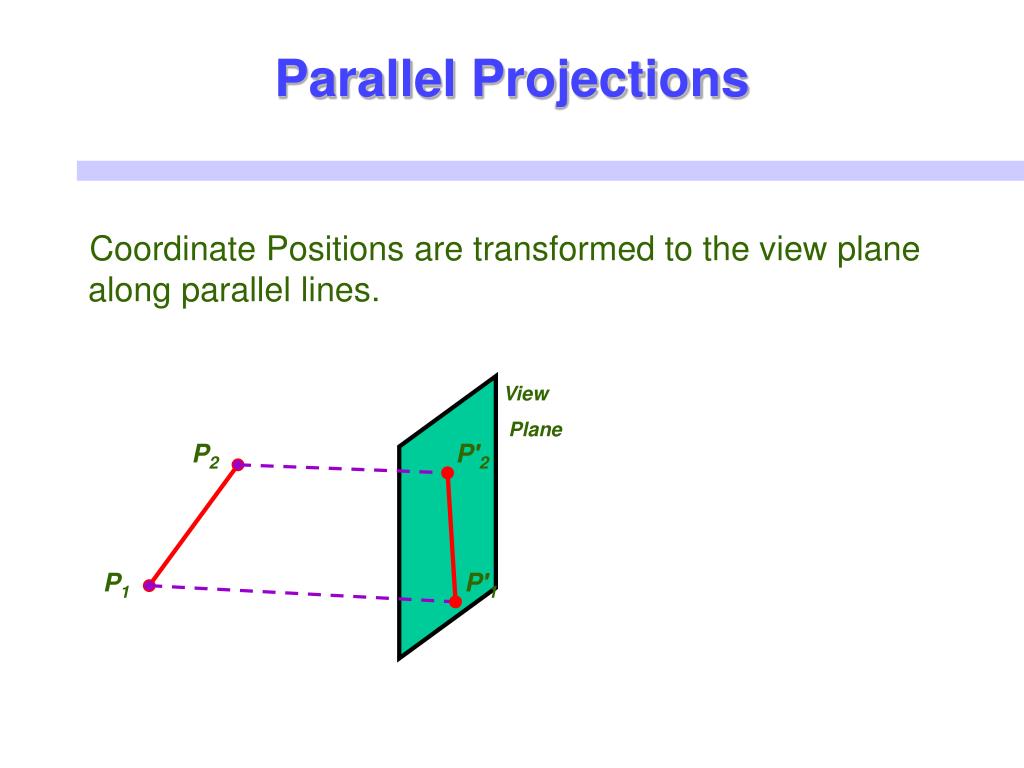 Parallel Projections

Coordinate Positions are transformed to the view plane along parallel lines.

View

Plane

$P_2$

$P'_2$

$P_1$

$P'_1$